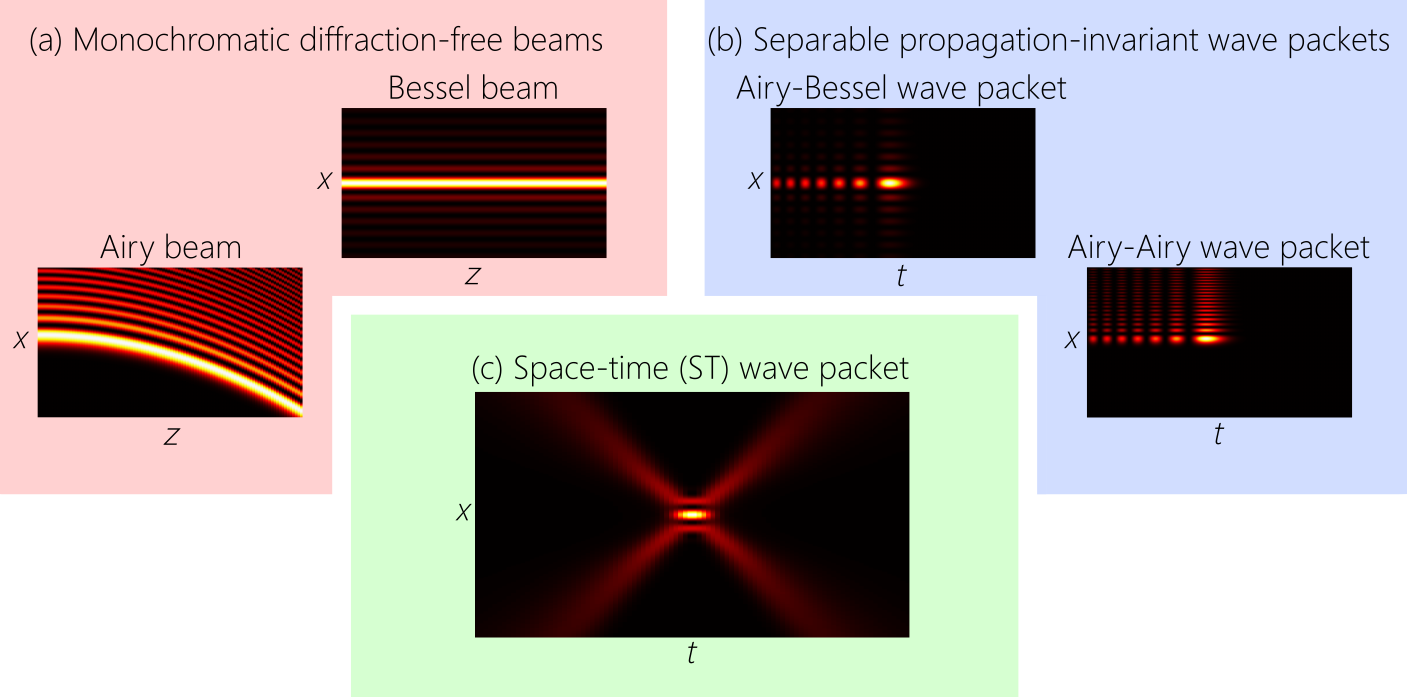 (a) Monochromatic diffraction-free beams

Bessel beam

$x$

$z$

Airy beam

$x$

$z$

(b) Separable propagation-invariant wave packets

Airy-Bessel wave packet

$x$

$t$

Airy-Airy wave packet

$x$

$t$

(c) Space-time (ST) wave packet

$x$

$t$